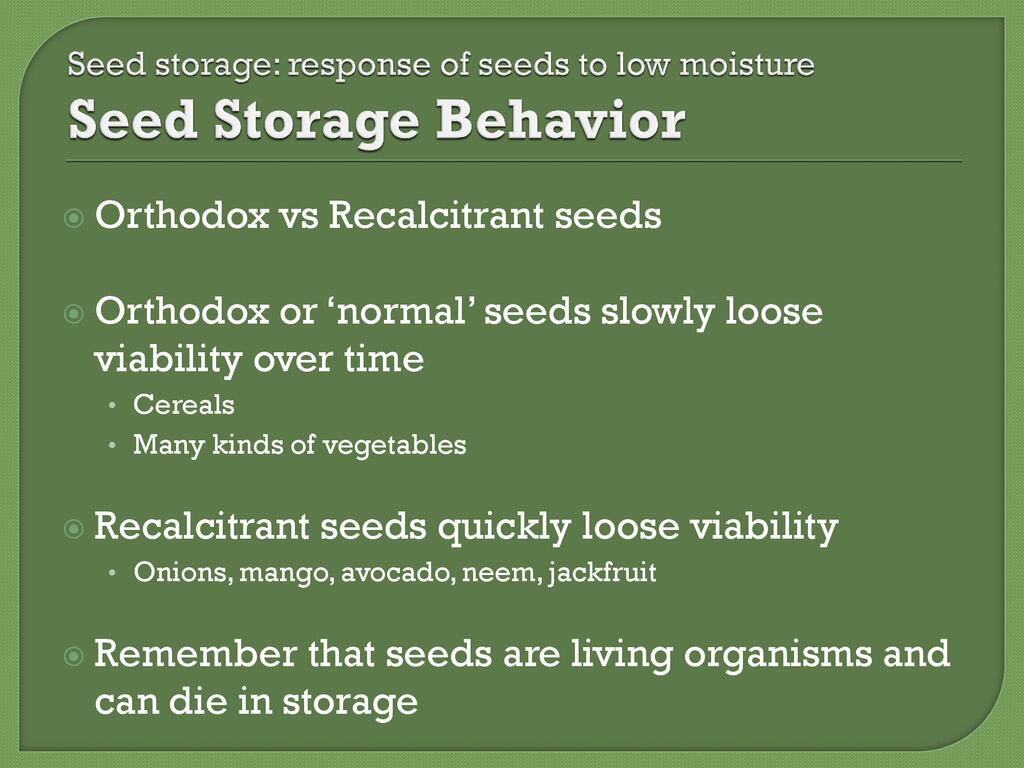 Seed storage: response of seeds to low moisture
Seed Storage Behavior

⦿ Orthodox vs Recalcitrant seeds

⦿ Orthodox or ‘normal’ seeds slowly loose viability over time
• Cereals
• Many kinds of vegetables

⦿ Recalcitrant seeds quickly loose viability
• Onions, mango, avocado, neem, jackfruit

⦿ Remember that seeds are living organisms and can die in storage